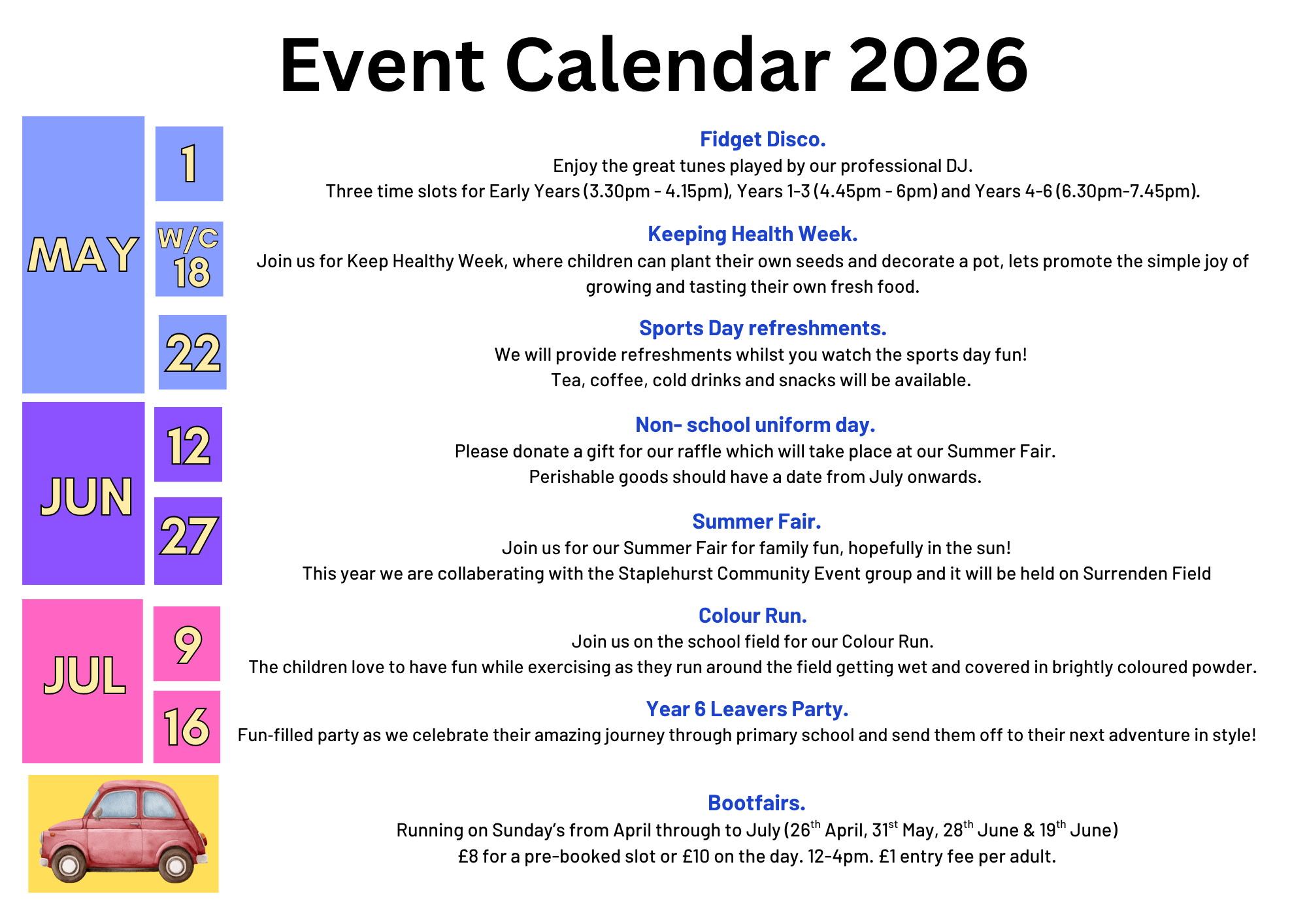 Event Calendar 2026

MAY

1

Fidget Disco.
Enjoy the great tunes played by our professional DJ.
Three time slots for Early Years (3.30pm - 4.15pm), Years 1-3 (4.45pm - 6pm) and Years 4-6 (6.30pm-7.45pm).

W/C 18

Keeping Health Week.
Join us for Keep Healthy Week, where children can plant their own seeds and decorate a pot, lets promote the simple joy of growing and tasting their own fresh food.

22

Sports Day refreshments.
We will provide refreshments whilst you watch the sports day fun!
Tea, coffee, cold drinks and snacks will be available.

JUN

12

Non- school uniform day.
Please donate a gift for our raffle which will take place at our Summer Fair.
Perishable goods should have a date from July onwards.

27

Summer Fair.
Join us for our Summer Fair for family fun, hopefully in the sun!
This year we are collaberating with the Staplehurst Community Event group and it will be held on Surrenden Field

JUL

9

Colour Run.
Join us on the school field for our Colour Run.
The children love to have fun while exercising as they run around the field getting wet and covered in brightly coloured powder.

16

Year 6 Leavers Party.
Fun-filled party as we celebrate their amazing journey through primary school and send them off to their next adventure in style!

Bootfairs.
Running on Sunday's from April through to July (26$^{th}$ April, 31$^{st}$ May, 28$^{th}$ June & 19$^{th}$ June)
£8 for a pre-booked slot or £10 on the day. 12-4pm. £1 entry fee per adult.